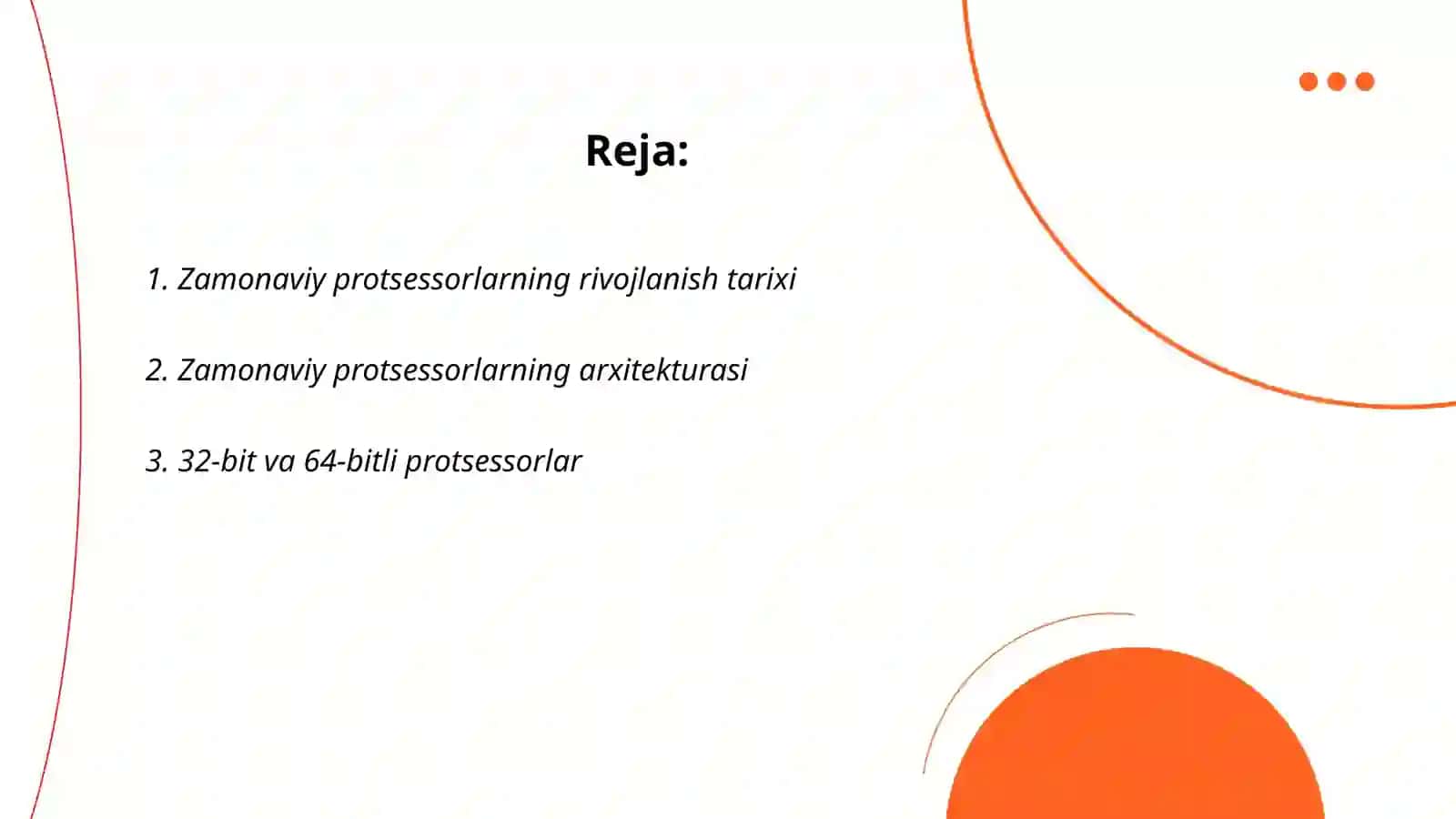 Reja:

1. Zamonaviy protsessorlarning rivojlanish tarixi

2. Zamonaviy protsessorlarning arxitekturasi

3. 32-bit va 64-bitli protsessorlar